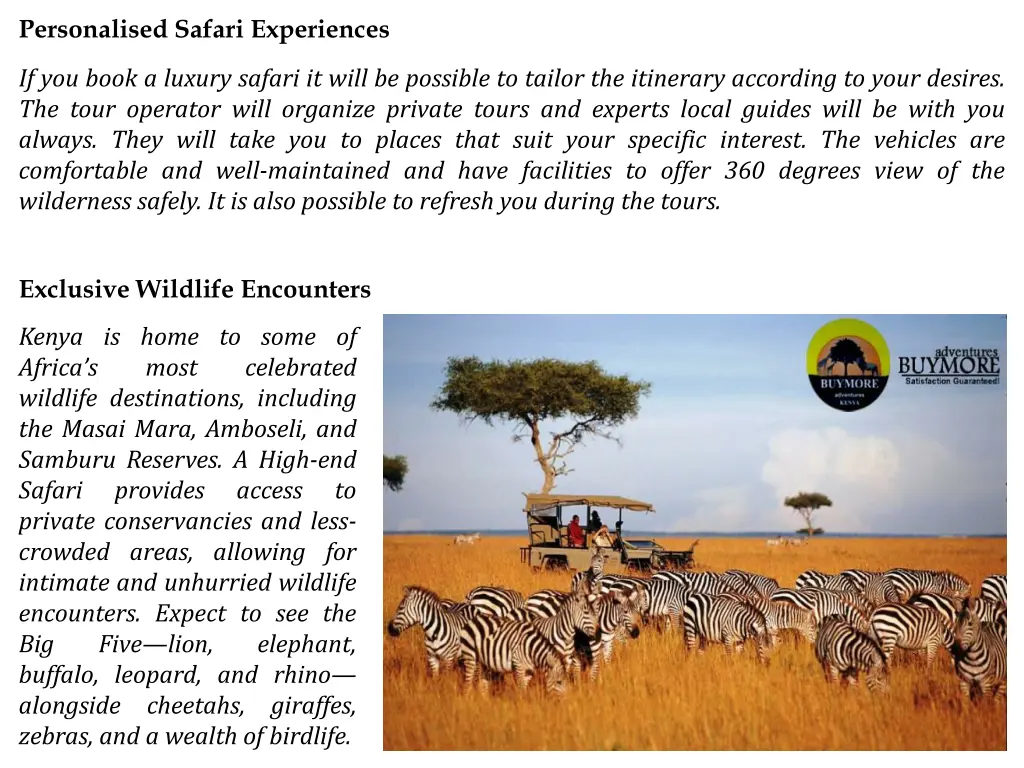 Personalised Safari Experiences

If you book a luxury safari it will be possible to tailor the itinerary according to your desires. The tour operator will organize private tours and experts local guides will be with you always. They will take you to places that suit your specific interest. The vehicles are comfortable and well-maintained and have facilities to offer 360 degrees view of the wilderness safely. It is also possible to refresh you during the tours.

Exclusive Wildlife Encounters

Kenya is home to some of Africa's most celebrated wildlife destinations, including the Masai Mara, Amboseli, and Samburu Reserves. A High-end Safari provides access to private conservancies and less-crowded areas, allowing for intimate and unhurried wildlife encounters. Expect to see the Big Five—lion, elephant, buffalo, leopard, and rhino—alongside cheetahs, giraffes, zebras, and a wealth of birdlife.

BUYMORE adventures KENYA

adventures BUYMORE Satisfaction Guaranteed!